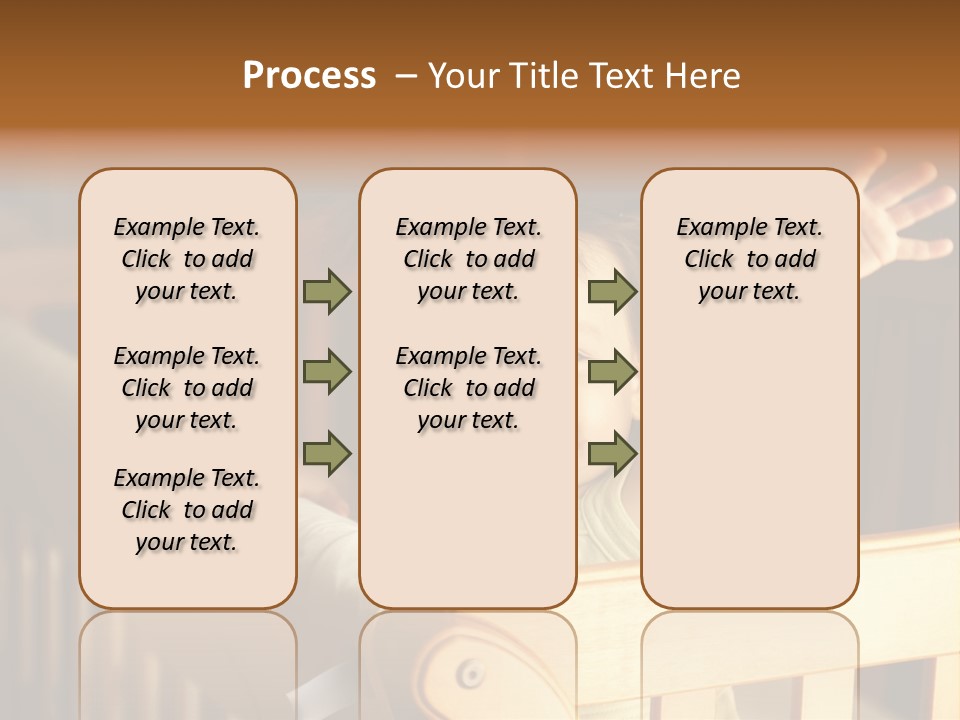 Process – Your Title Text Here

Example Text. Click to add your text.

Example Text. Click to add your text.

Example Text. Click to add your text.

Example Text. Click to add your text.

Example Text. Click to add your text.

Example Text. Click to add your text.